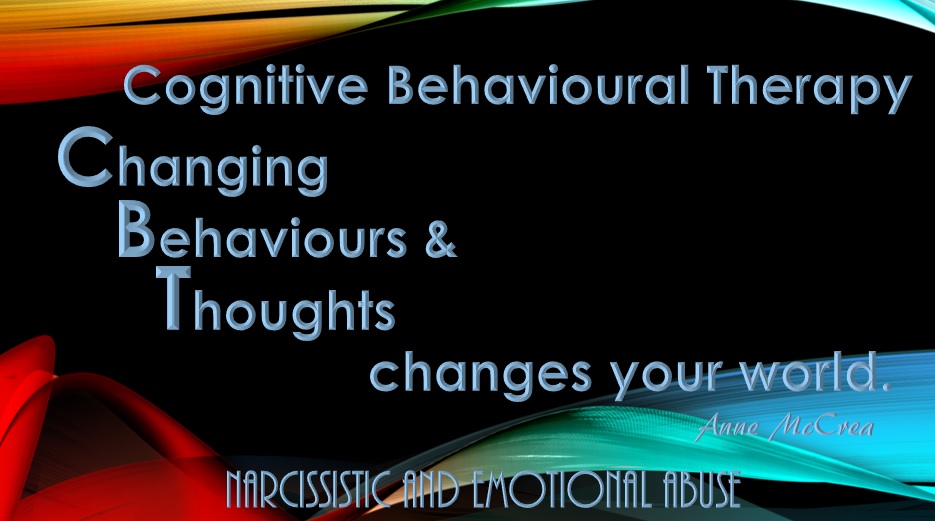 Cognitive Behavioural Therapy

Changing
Behaviours &
Thoughts
changes your world.

Anne McCrea

NARCISSISTIC AND EMOTIONAL ABUSE